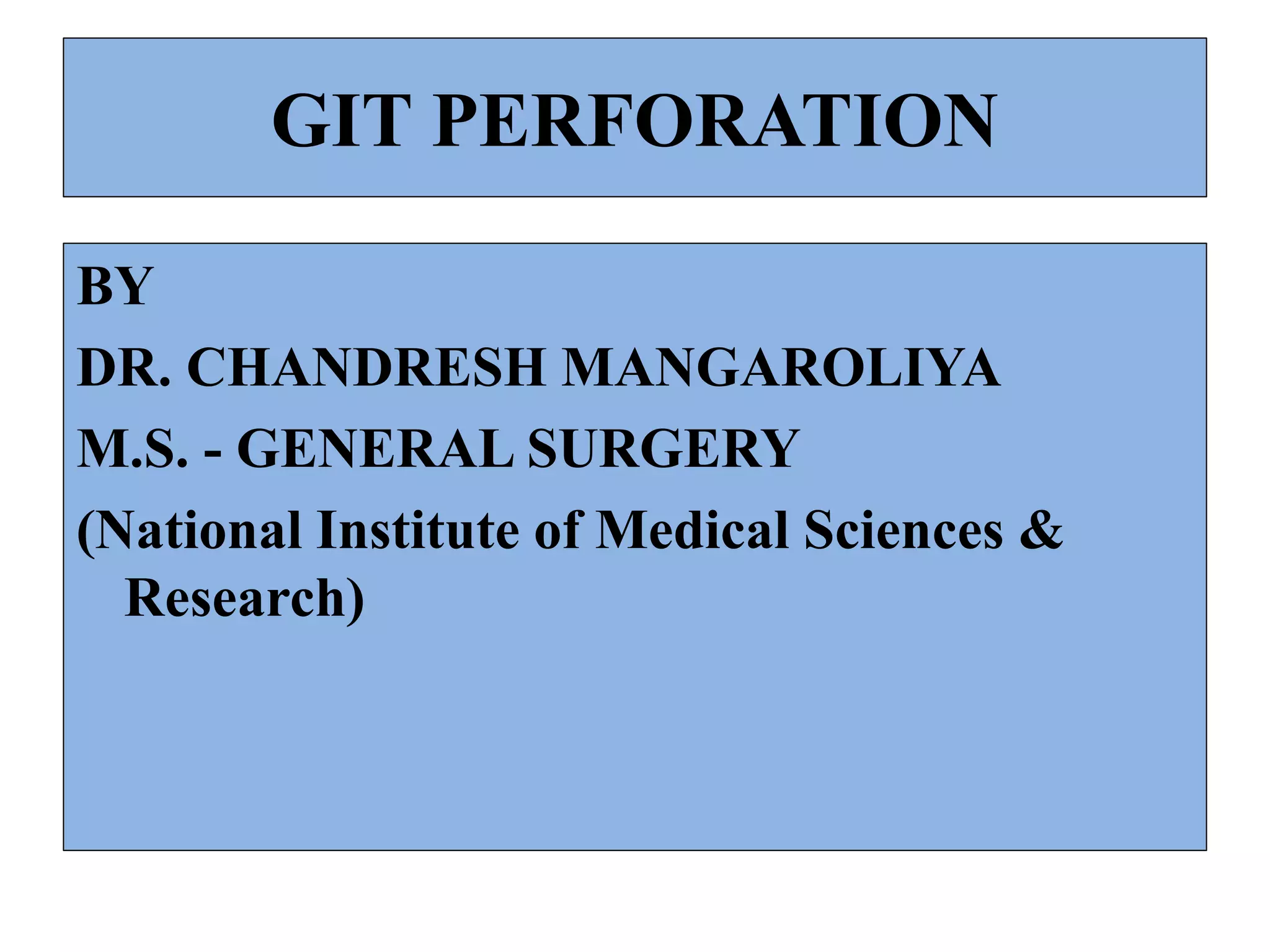 GIT PERFORATION

BY

DR. CHANDRESH MANGAROLIYA

M.S. - GENERAL SURGERY

(National Institute of Medical Sciences & Research)